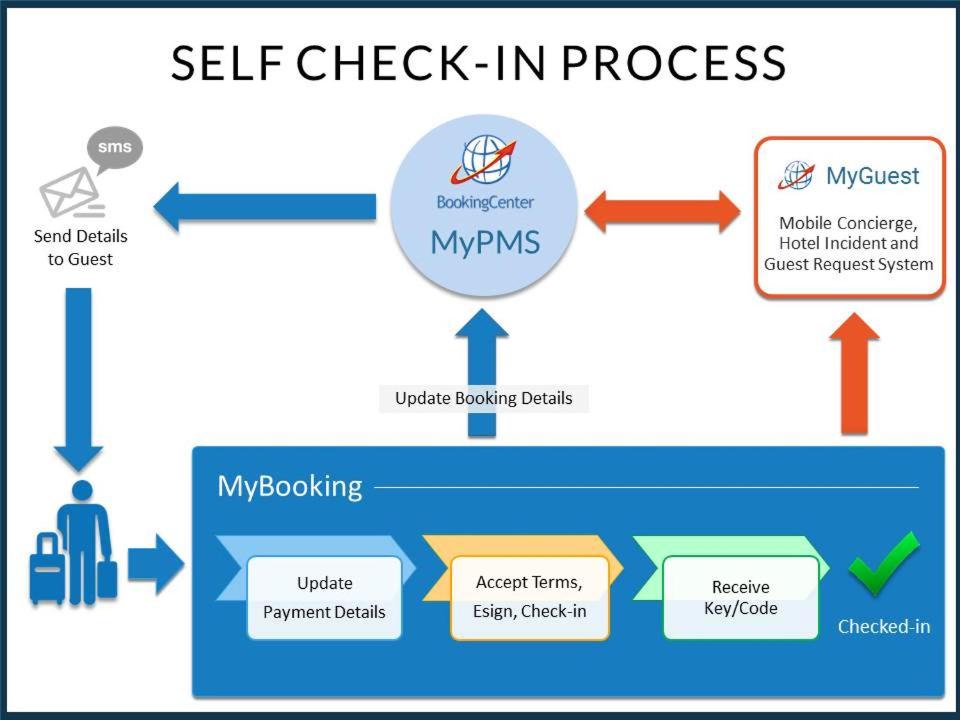 SELF CHECK-IN PROCESS

sms

Send Details to Guest

BookingCenter

MyPMS

MyGuest

Mobile Concierge, Hotel Incident and Guest Request System

Update Booking Details

MyBooking

Update Payment Details

Accept Terms, Esign, Check-in

Receive Key/Code

Checked-in